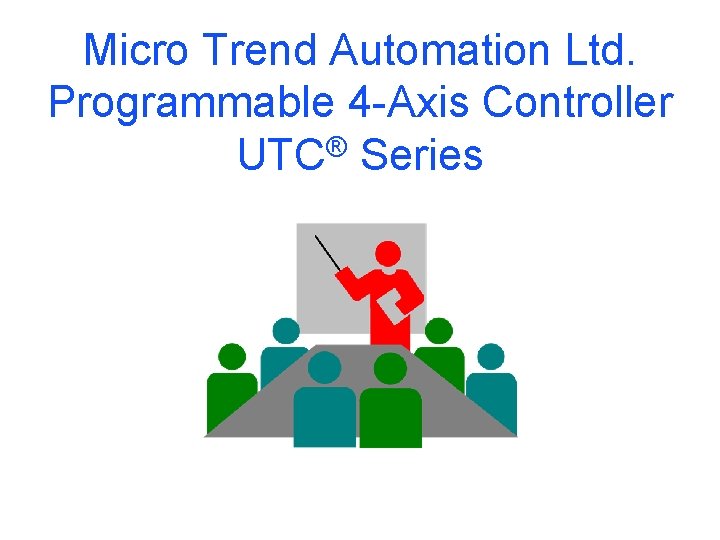 Micro Trend Automation Ltd.
Programmable 4-Axis Controller
UTC® Series